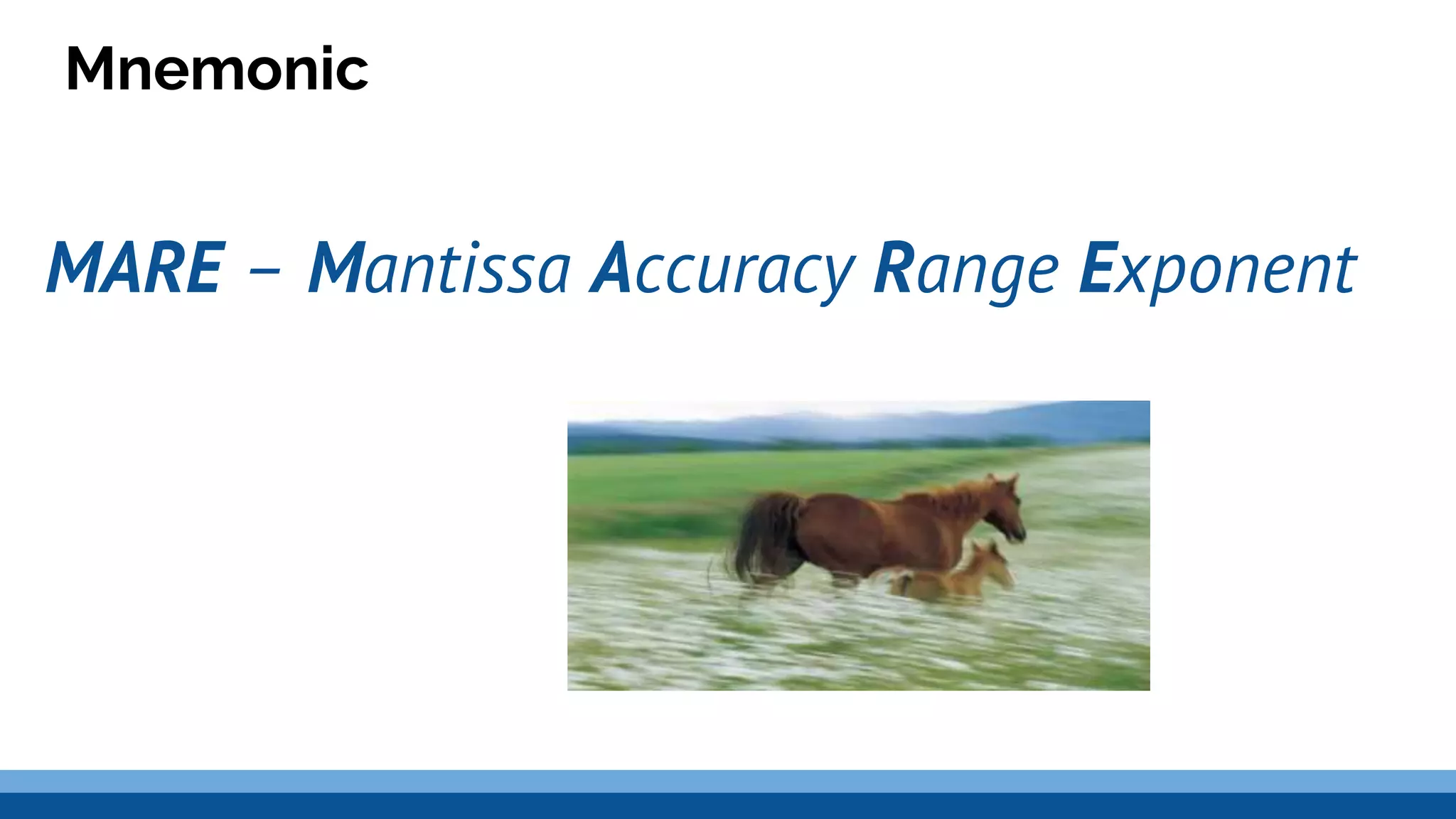 Mnemonic

MARE – Mantissa Accuracy Range Exponent